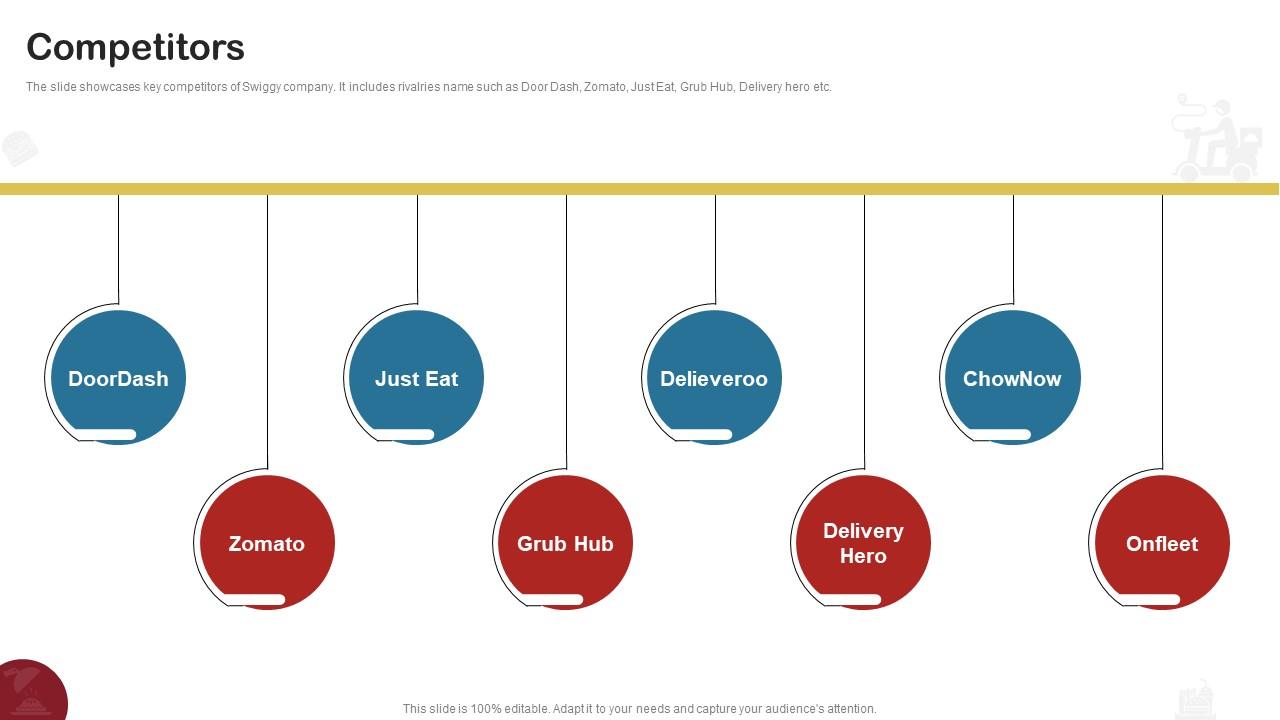 Competitors

The slide showcases key competitors of Swiggy company. It includes rivalries name such as Door Dash, Zomato, Just Eat, Grub Hub, Delivery hero etc.

DoorDash

Zomato

Just Eat

Grub Hub

Delieveroo

Delivery Hero

ChowNow

Onfleet

This slide is 100% editable. Adapt it to your needs and capture your audience's attention.